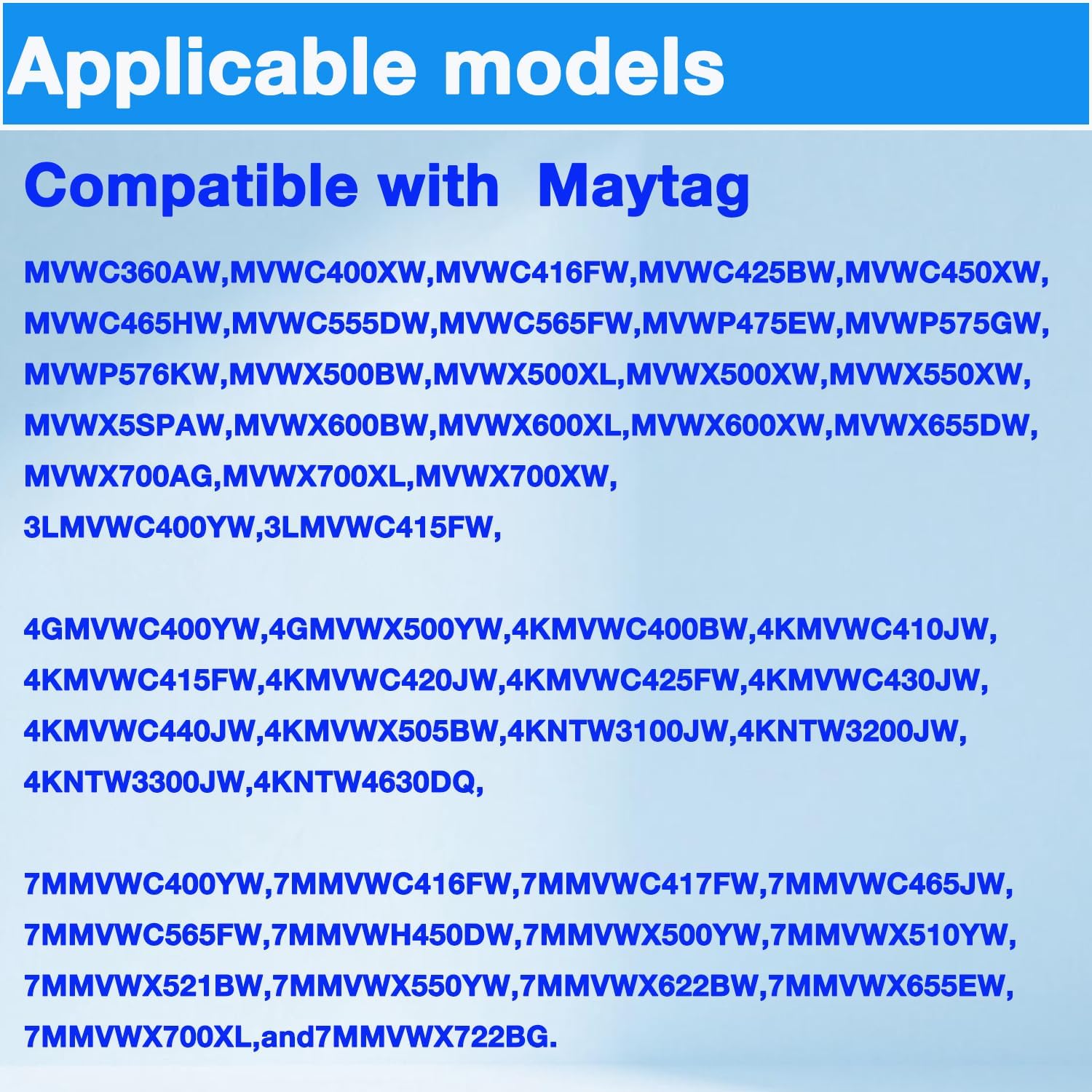 Applicable models

Compatible with Maytag

MVWC360AW,MVWC400XW,MVWC416FW,MVWC425BW,MVWC450XW,MVWC465HW,MVWC555DW,MVWC565FW,MVWP475EW,MVWP575GW,MVWP576KW,MVWX500BW,MVWX500XL,MVWX500XW,MVWX550XW,MVWX5SPAW,MVWX600BW,MVWX600XL,MVWX600XW,MVWX655DW,MVWX700AG,MVWX700XL,MVWX700XW,3LMVWC400YW,3LMVWC415FW,

4GMVWC400YW,4GMVWX500YW,4KMVWC400BW,4KMVWC410JW,4KMVWC415FW,4KMVWC420JW,4KMVWC425FW,4KMVWC430JW,4KMVWC440JW,4KMVWX505BW,4KNTW3100JW,4KNTW3200JW,4KNTW3300JW,4KNTW4630DQ,

7MMVWC400YW,7MMVWC416FW,7MMVWC417FW,7MMVWC465JW,7MMVWC565FW,7MMVWH450DW,7MMVWX500YW,7MMVWX510YW,7MMVWX521BW,7MMVWX550YW,7MMVWX622BW,7MMVWX655EW,7MMVWX700XL,and7MMVWX722BG.